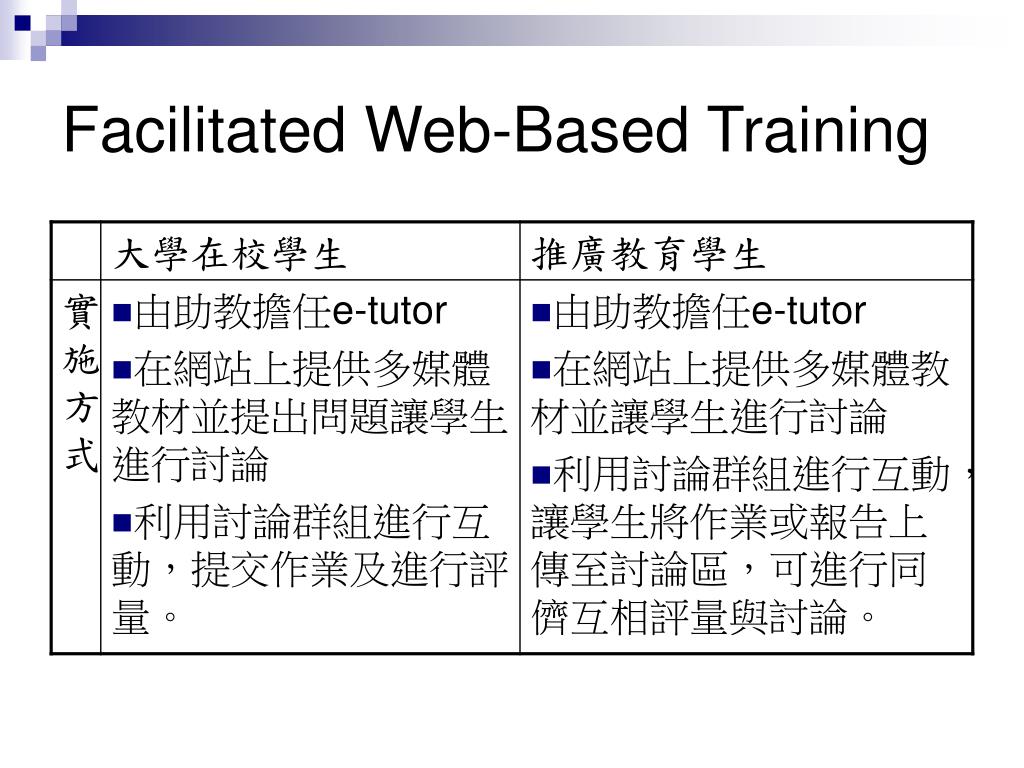 Facilitated Web-Based Training

| | 大學在校學生 | 推廣教育學生 |
|---|---|---|
| 實施方式 | ■由助教擔任e-tutor ■在網站上提供多媒體教材並提出問題讓學生進行討論 ■利用討論群組進行互動，提交作業及進行評量。 | ■由助教擔任e-tutor ■在網站上提供多媒體教材並讓學生進行討論 ■利用討論群組進行互動，讓學生將作業或報告上傳至討論區，可進行同儕互相評量與討論。 |